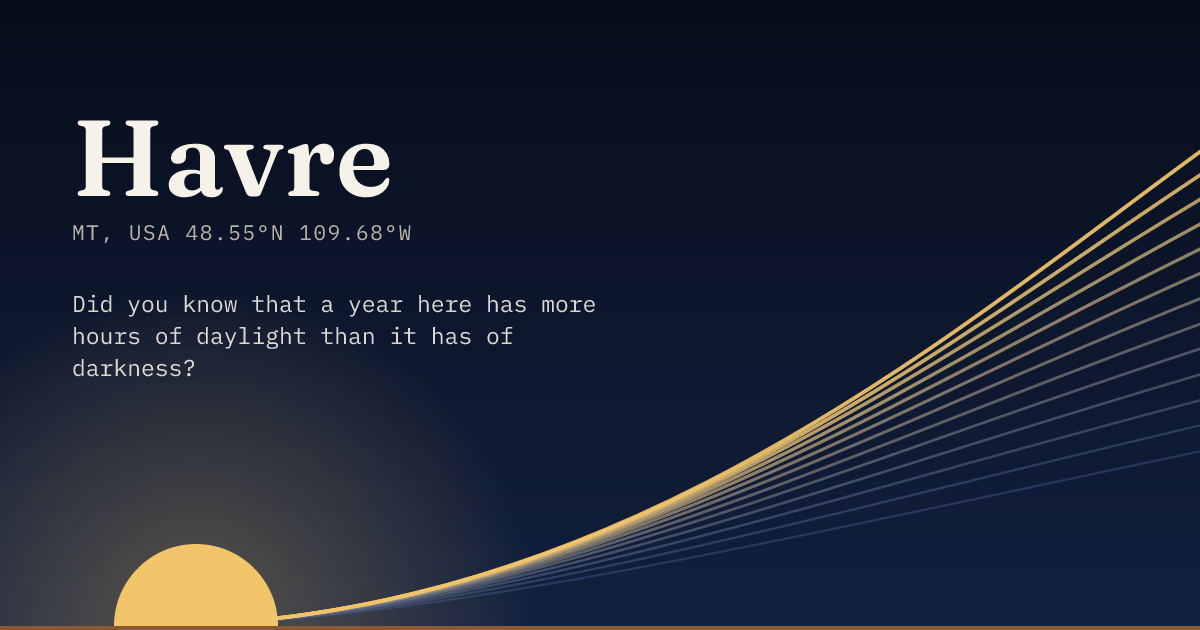 Havre

MT, USA 48.55°N 109.68°W

Did you know that a year here has more hours of daylight than it has of darkness?